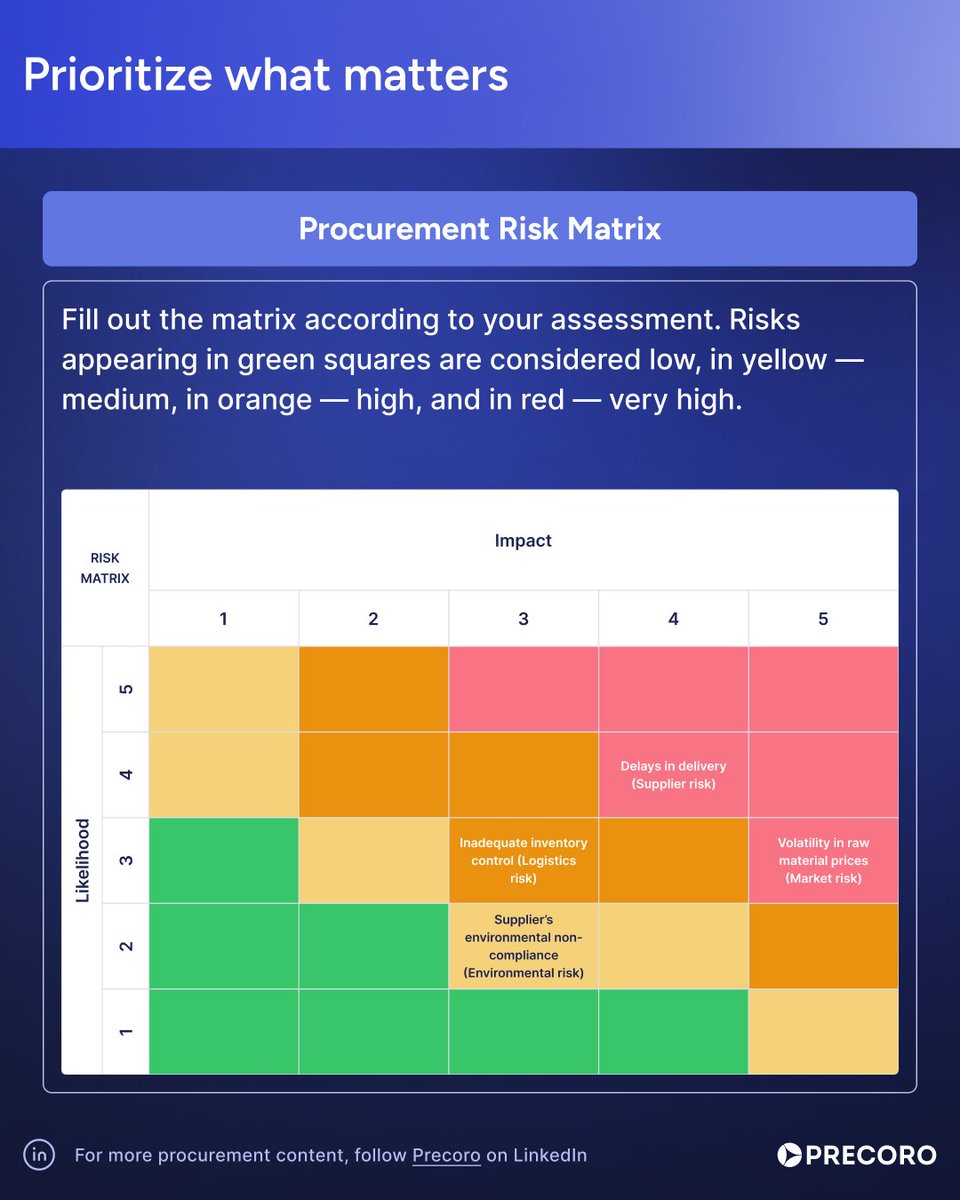 Prioritize what matters

Procurement Risk Matrix

Fill out the matrix according to your assessment. Risks appearing in green squares are considered low, in yellow — medium, in orange — high, and in red — very high.

| RISK MATRIX | | Impact | | | | |
|---|---|---|---|---|---|---|
| | | 1 | 2 | 3 | 4 | 5 |
| Likelihood | 5 | | | | | |
| | 4 | | | | Delays in delivery (Supplier risk) | |
| | 3 | | | Inadequate inventory control (Logistics risk) | | Volatility in raw material prices (Market risk) |
| | 2 | | | Supplier's environmental non-compliance (Environmental risk) | | |
| | 1 | | | | | |

in For more procurement content, follow Precoro on LinkedIn

PRECORO